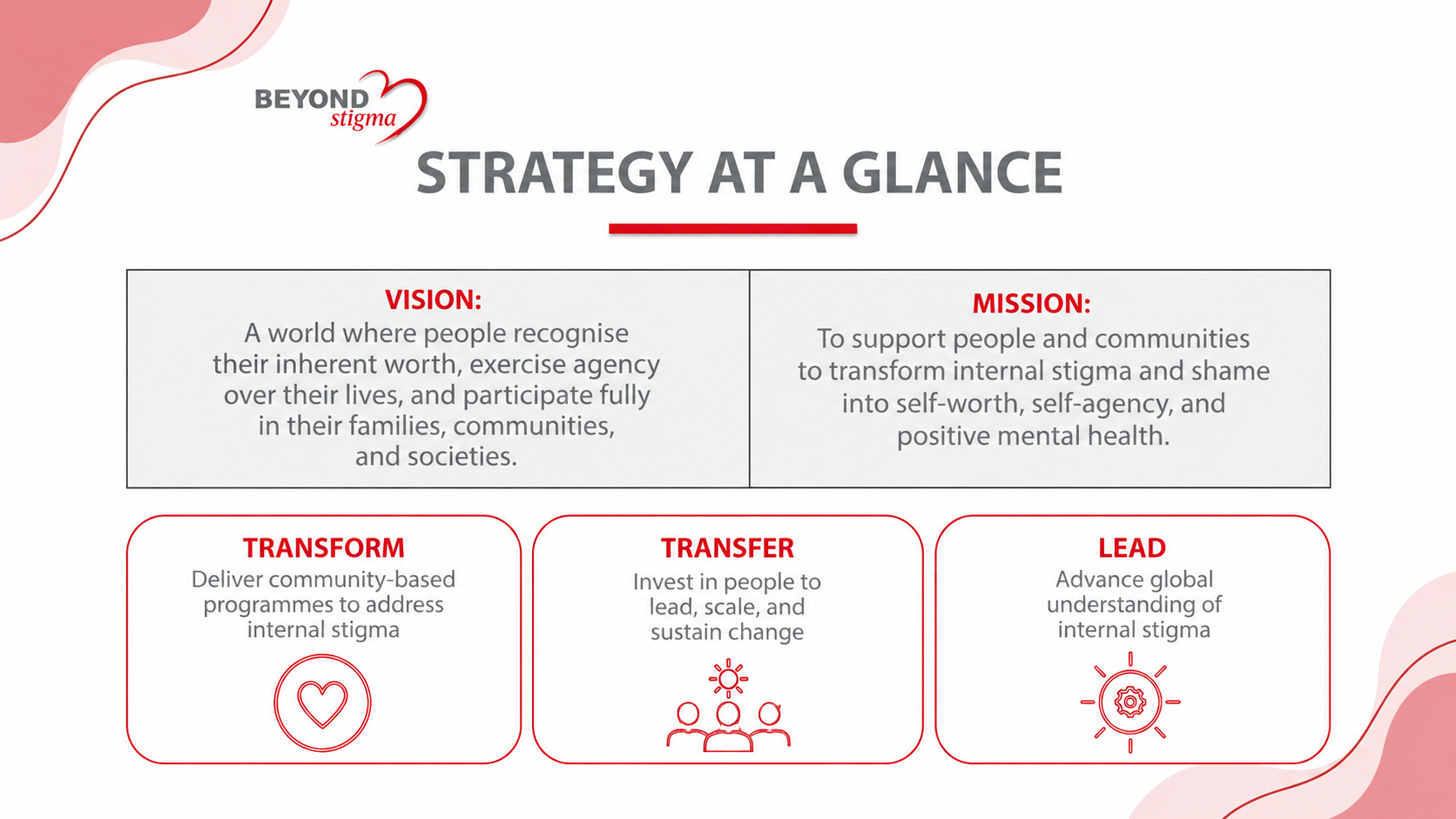 BEYOND
stigma

STRATEGY AT A GLANCE

VISION:
A world where people recognise their inherent worth, exercise agency over their lives, and participate fully in their families, communities, and societies.

MISSION:
To support people and communities to transform internal stigma and shame into self-worth, self-agency, and positive mental health.

TRANSFORM
Deliver community-based programmes to address internal stigma

TRANSFER
Invest in people to lead, scale, and sustain change

LEAD
Advance global understanding of internal stigma